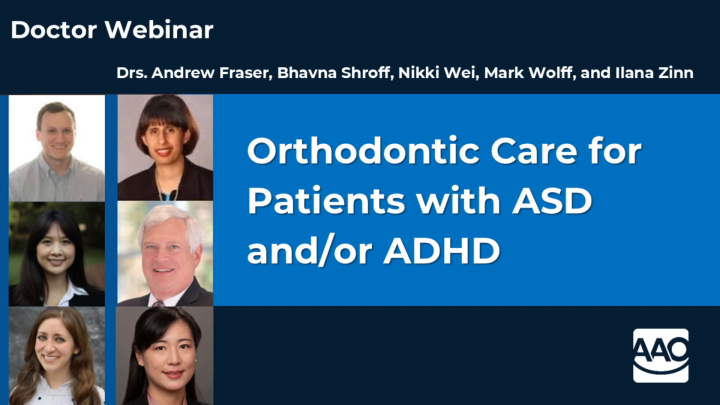 Doctor Webinar

Drs. Andrew Fraser, Bhavna Shroff, Nikki Wei, Mark Wolff, and Ilana Zinn

Orthodontic Care for Patients with ASD and/or ADHD

AAO